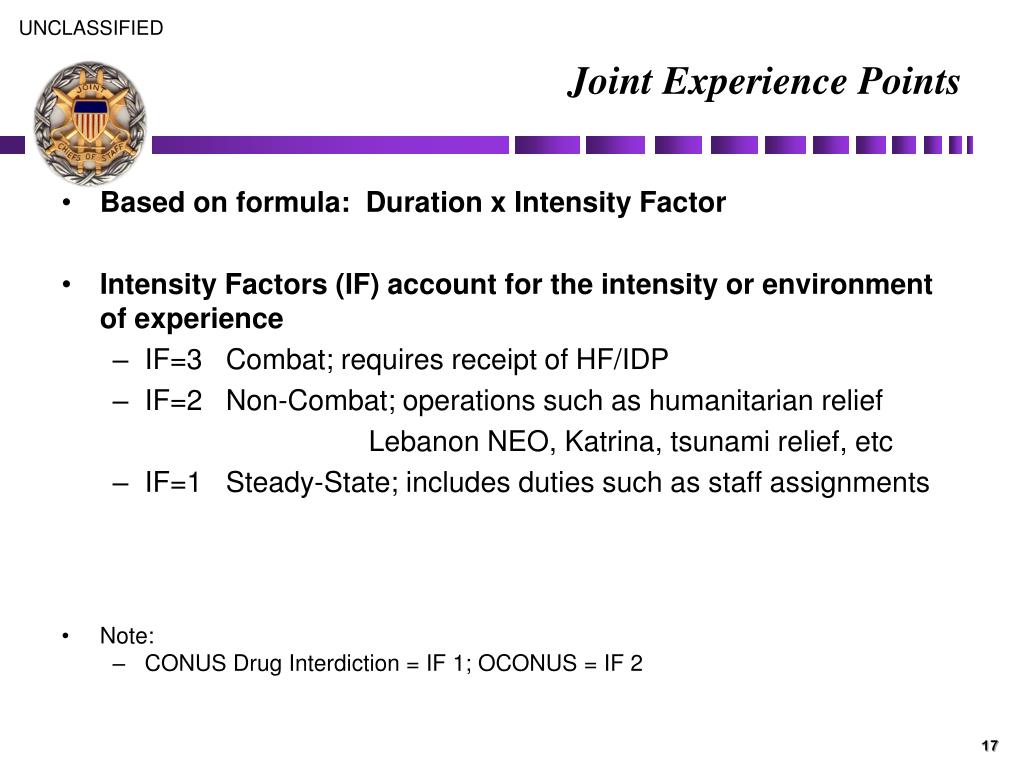 UNCLASSIFIED

JOINT
CHIEFS OF STAFF

Joint Experience Points

• Based on formula: Duration x Intensity Factor

• Intensity Factors (IF) account for the intensity or environment of experience
– IF=3 Combat; requires receipt of HF/IDP
– IF=2 Non-Combat; operations such as humanitarian relief
Lebanon NEO, Katrina, tsunami relief, etc
– IF=1 Steady-State; includes duties such as staff assignments

• Note:
– CONUS Drug Interdiction = IF 1; OCONUS = IF 2

17